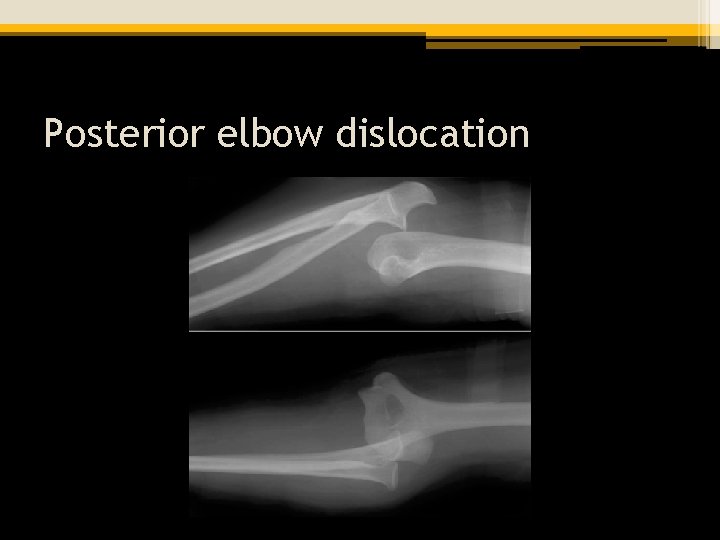 Posterior elbow dislocation